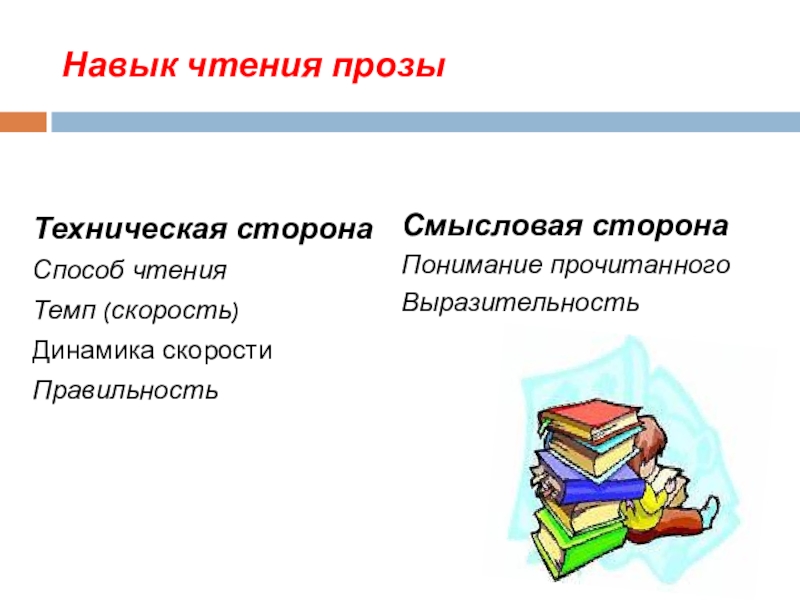 Навык чтения прозы

Техническая сторона

Способ чтения

Темп (скорость)

Динамика скорости

Правильность

Смысловая сторона

Понимание прочитанного

Выразительность